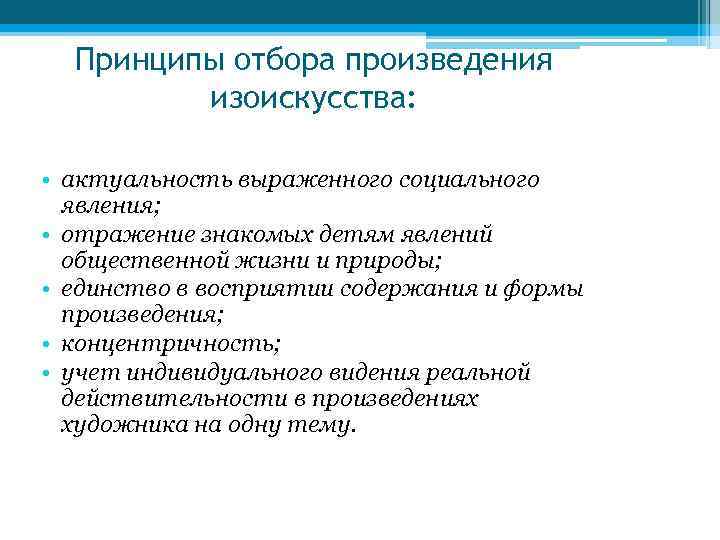 Принципы отбора произведения изоискусства:

• актуальность выраженного социального явления;
• отражение знакомых детям явлений общественной жизни и природы;
• единство в восприятии содержания и формы произведения;
• концентричность;
• учет индивидуального видения реальной действительности в произведениях художника на одну тему.